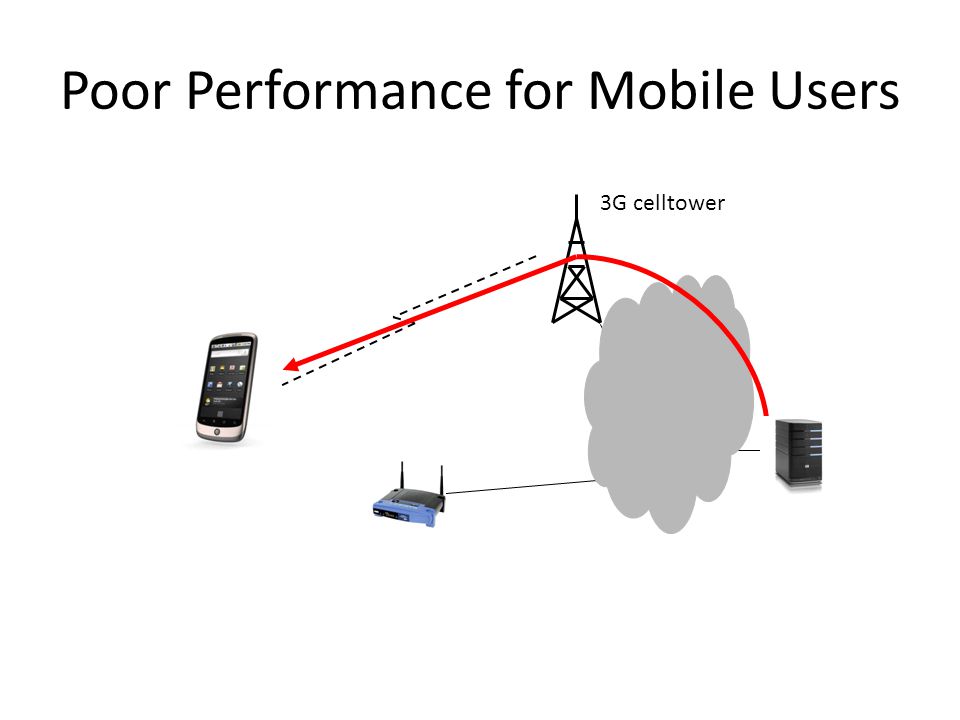 Poor Performance for Mobile Users

3G celltower